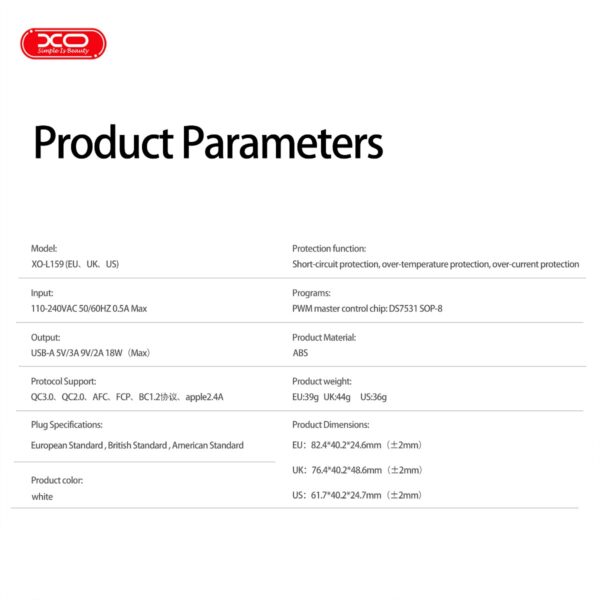 XO
Simple Is Beauty

Product Parameters

Model:
XO-L159 (EU、UK、US)

Input:
110-240VAC 50/60HZ 0.5A Max

Output:
USB-A 5V/3A 9V/2A 18W（Max）

Protocol Support:
QC3.0、QC2.0、AFC、FCP、BC1.2协议、apple2.4A

Plug Specifications:
European Standard , British Standard , American Standard

Product color:
white

Protection function:
Short-circuit protection, over-temperature protection, over-current protection

Programs:
PWM master control chip: DS7531 SOP-8

Product Material:
ABS

Product weight:
EU:39g UK:44g US:36g

Product Dimensions:
EU：82.4*40.2*24.6mm（±2mm）
UK：76.4*40.2*48.6mm（±2mm）
US：61.7*40.2*24.7mm（±2mm）